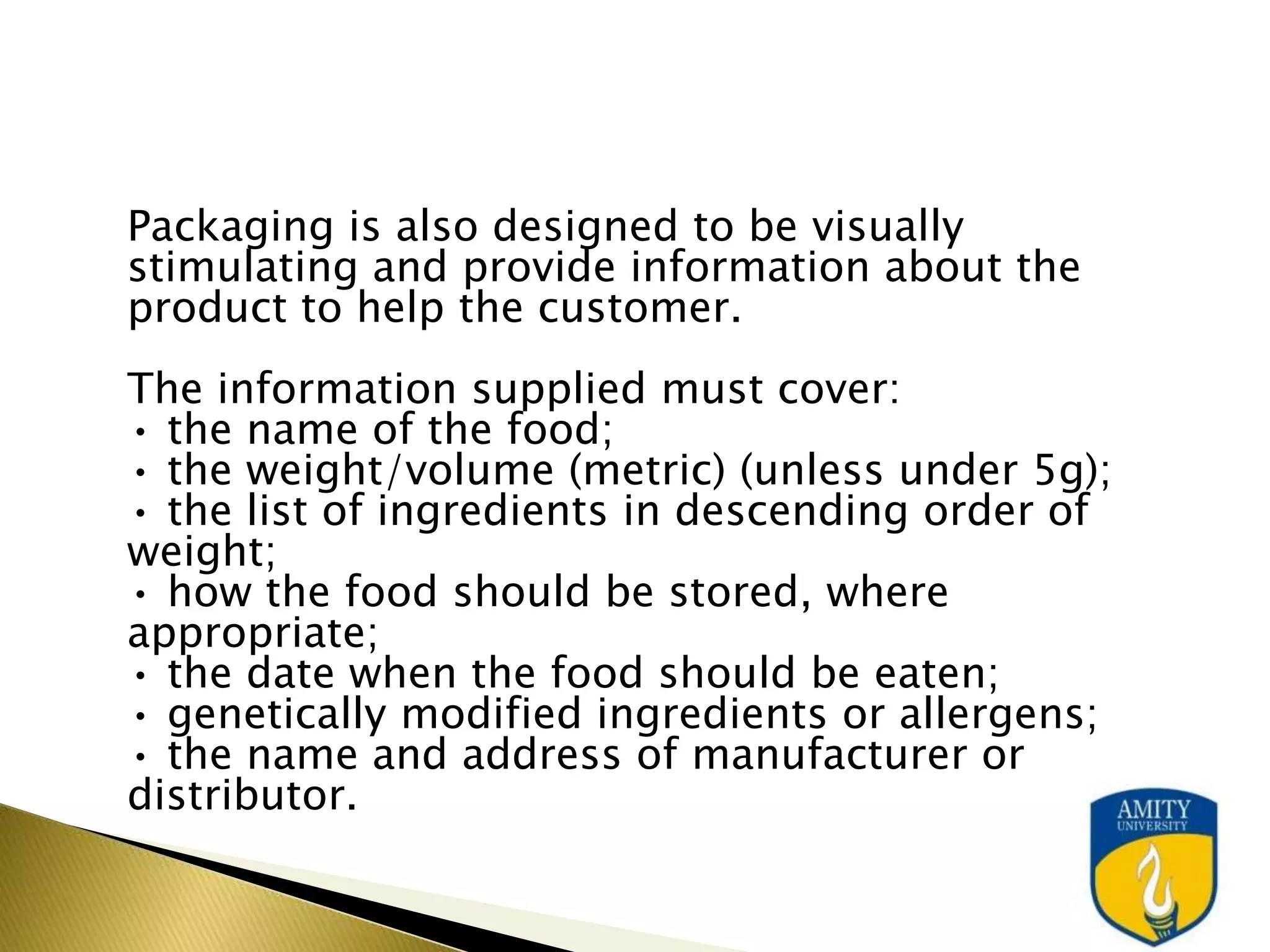 Packaging is also designed to be visually stimulating and provide information about the product to help the customer.

The information supplied must cover:
• the name of the food;
• the weight/volume (metric) (unless under 5g);
• the list of ingredients in descending order of weight;
• how the food should be stored, where appropriate;
• the date when the food should be eaten;
• genetically modified ingredients or allergens;
• the name and address of manufacturer or distributor.

AMITY
UNIVERSITY